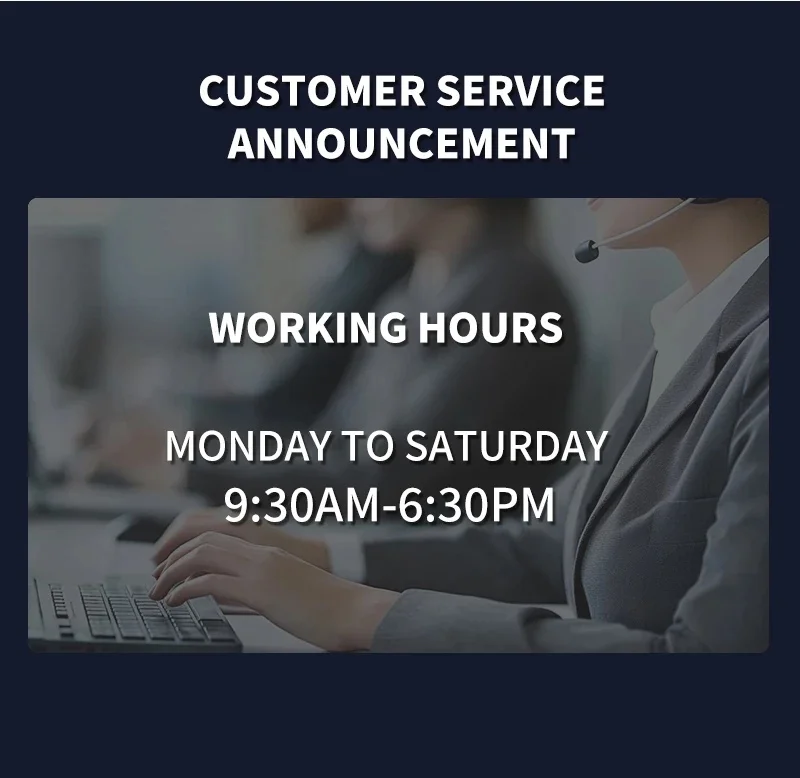 CUSTOMER SERVICE ANNOUNCEMENT

WORKING HOURS

MONDAY TO SATURDAY
9:30AM-6:30PM